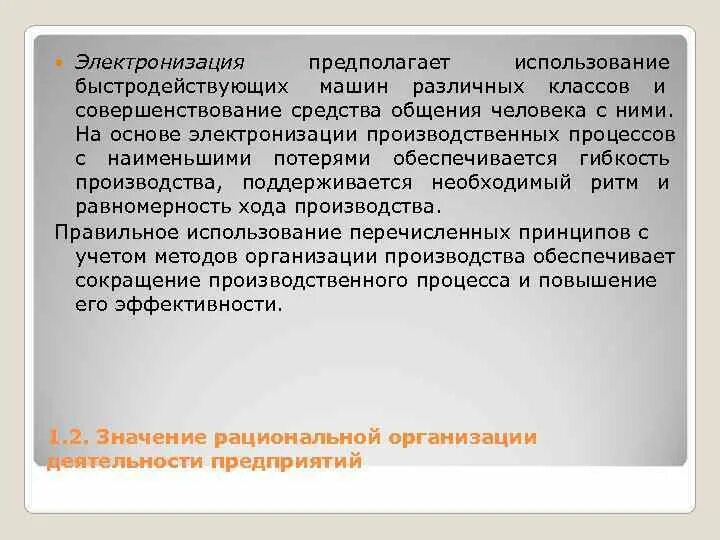 Электронизация предполагает использование быстродействующих машин различных классов и совершенствование средства общения человека с ними. На основе электронизации производственных процессов с наименьшими потерями обеспечивается гибкость производства, поддерживается необходимый ритм и равномерность хода производства.

Правильное использование перечисленных принципов с учетом методов организации производства обеспечивает сокращение производственного процесса и повышение его эффективности.

1.2. Значение рациональной организации деятельности предприятий